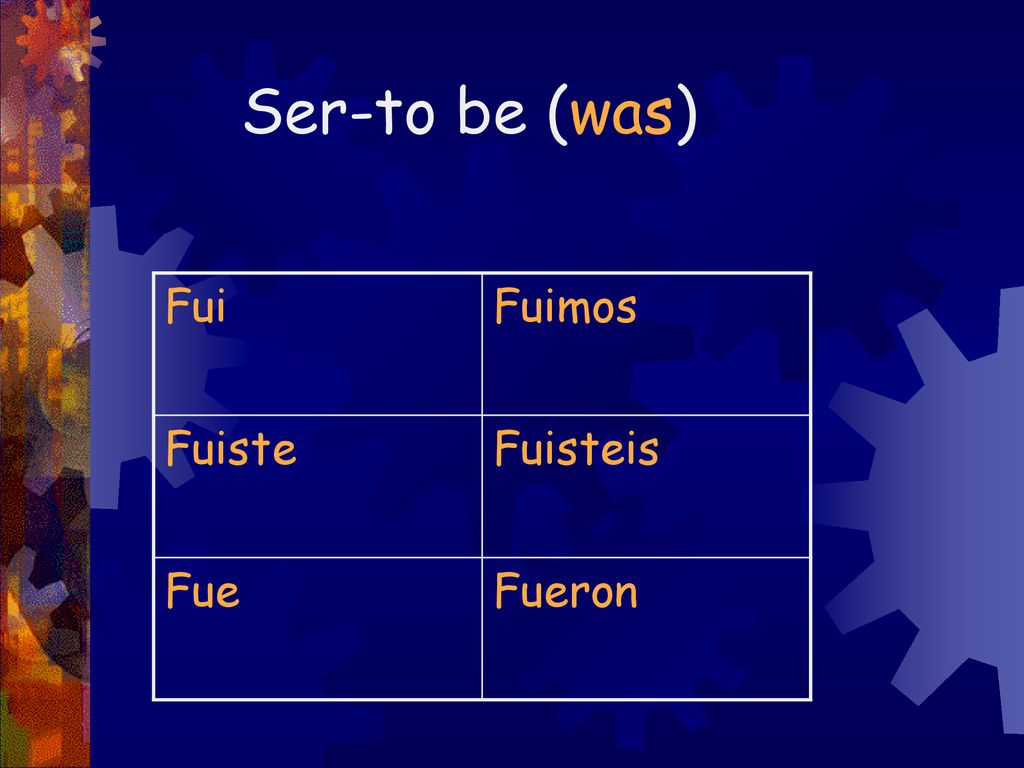 Ser-to be (was)

| Fui | Fuimos |
|---|---|
| Fuiste | Fuisteis |
| Fue | Fueron |